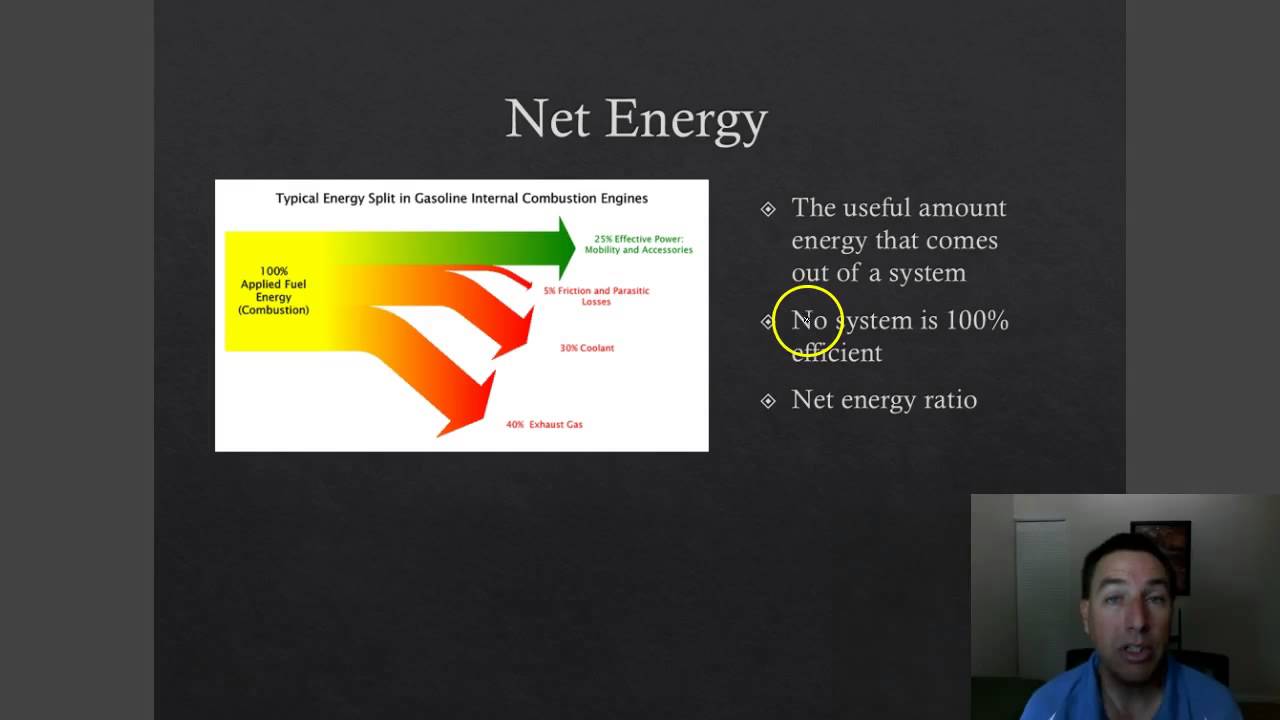 Net Energy

Typical Energy Split in Gasoline Internal Combustion Engines

100% Applied Fuel Energy (Combustion)

25% Effective Power: Mobility and Accessories

5% Friction and Parasitic Losses

30% Coolant

40% Exhaust Gas

The useful amount energy that comes out of a system

No system is 100% efficient

Net energy ratio